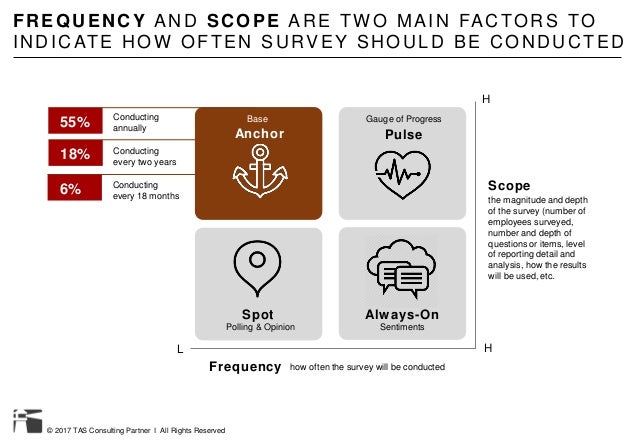 FREQUENCY AND SCOPE ARE TWO MAIN FACTORS TO INDICATE HOW OFTEN SURVEY SHOULD BE CONDUCTED

55% Conducting annually

18% Conducting every two years

6% Conducting every 18 months

Base
Anchor

Gauge of Progress
Pulse

Spot
Polling & Opinion

Always-On
Sentiments

H

Scope
the magnitude and depth of the survey (number of employees surveyed, number and depth of questions or items, level of reporting detail and analysis, how the results will be used, etc.

L

H

Frequency how often the survey will be conducted

© 2017 TAS Consulting Partner I All Rights Reserved